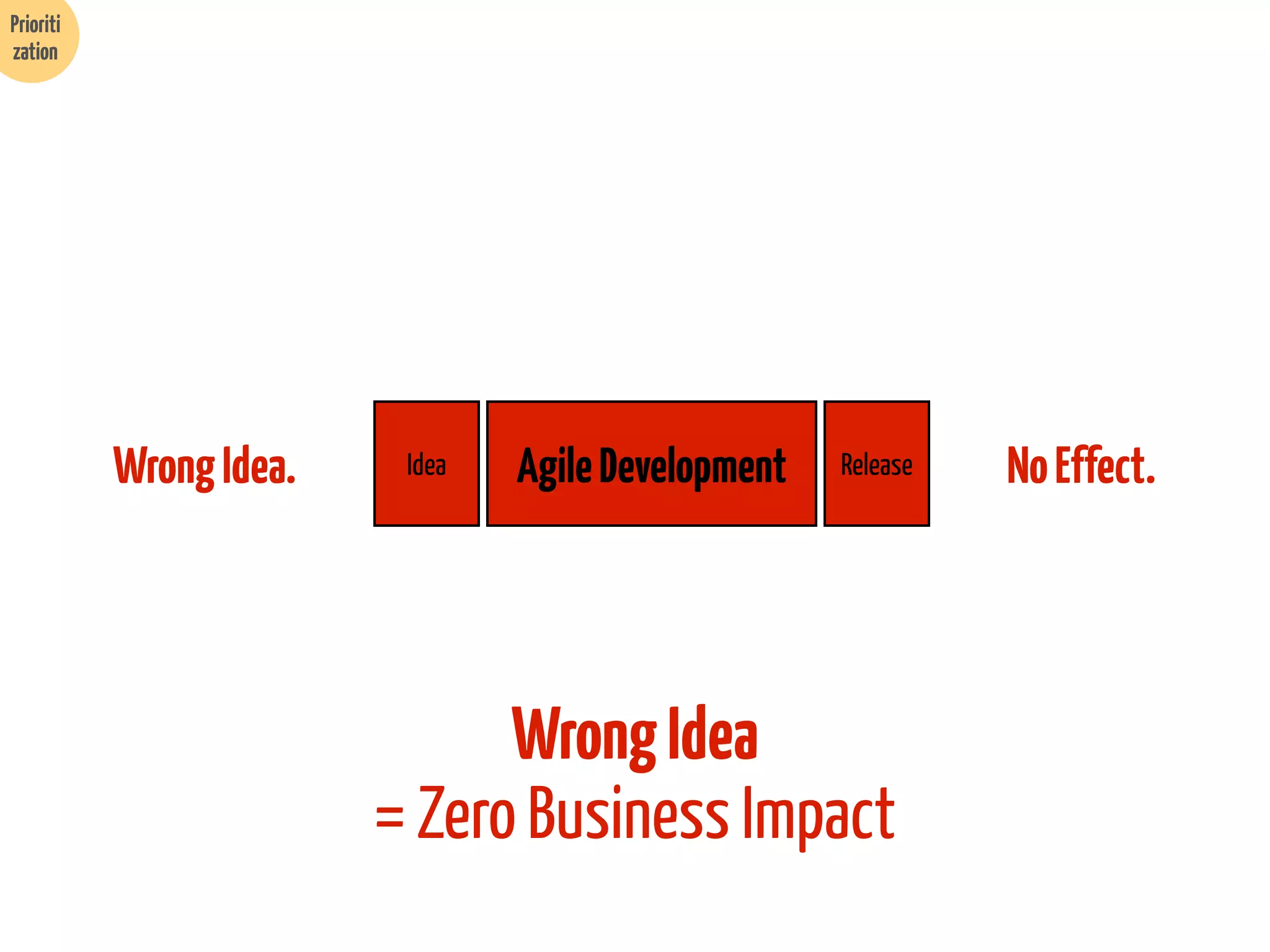 Prioriti
zation

Wrong Idea.

Idea

Agile Development

Release

No Effect.

Wrong Idea
= Zero Business Impact